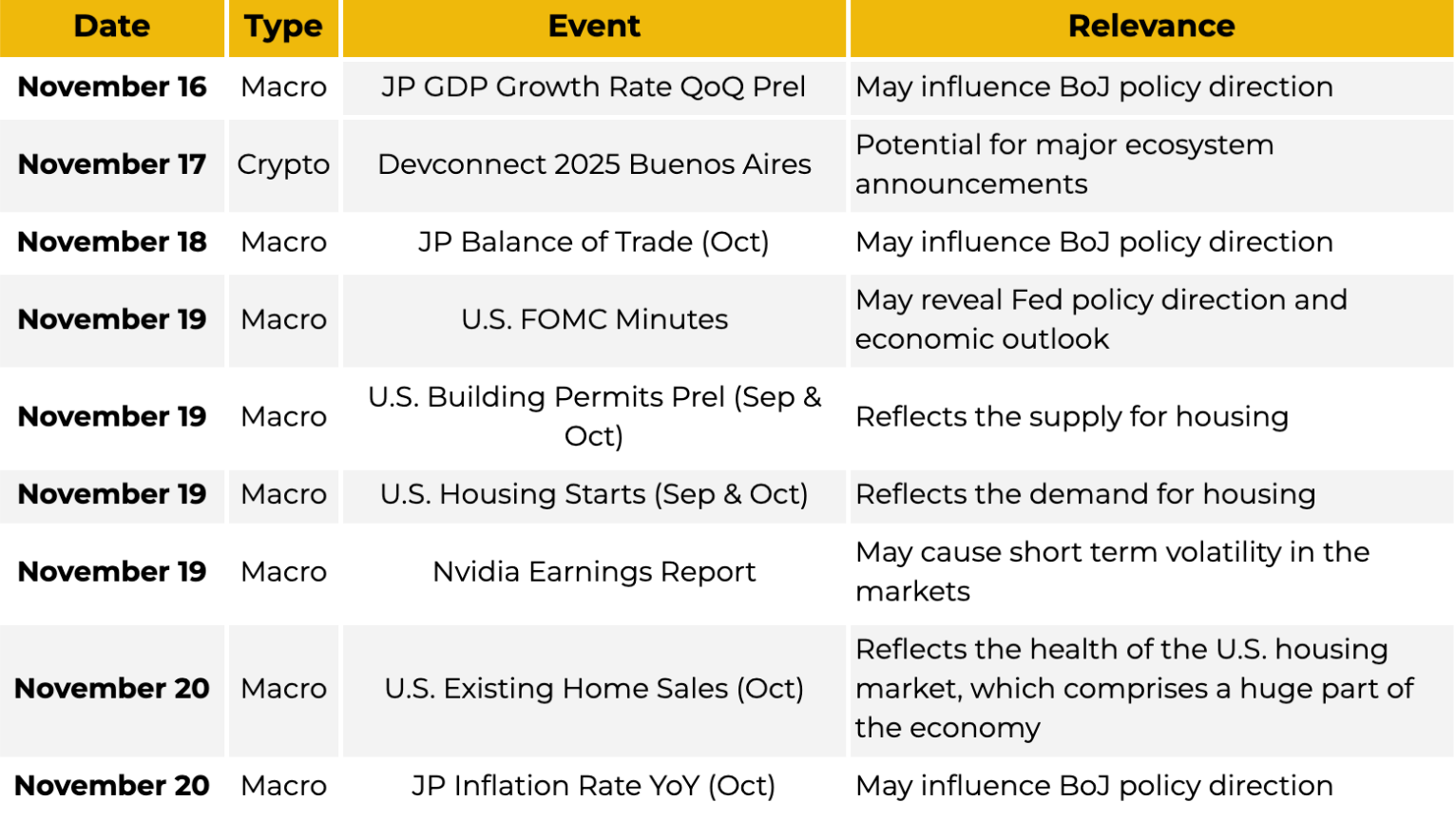 | Date | Type | Event | Relevance |
|---|---|---|---|
| November 16 | Macro | JP GDP Growth Rate QoQ Prel | May influence BoJ policy direction |
| November 17 | Crypto | Devconnect 2025 Buenos Aires | Potential for major ecosystem announcements |
| November 18 | Macro | JP Balance of Trade (Oct) | May influence BoJ policy direction |
| November 19 | Macro | U.S. FOMC Minutes | May reveal Fed policy direction and economic outlook |
| November 19 | Macro | U.S. Building Permits Prel (Sep & Oct) | Reflects the supply for housing |
| November 19 | Macro | U.S. Housing Starts (Sep & Oct) | Reflects the demand for housing |
| November 19 | Macro | Nvidia Earnings Report | May cause short term volatility in the markets |
| November 20 | Macro | U.S. Existing Home Sales (Oct) | Reflects the health of the U.S. housing market, which comprises a huge part of the economy |
| November 20 | Macro | JP Inflation Rate YoY (Oct) | May influence BoJ policy direction |